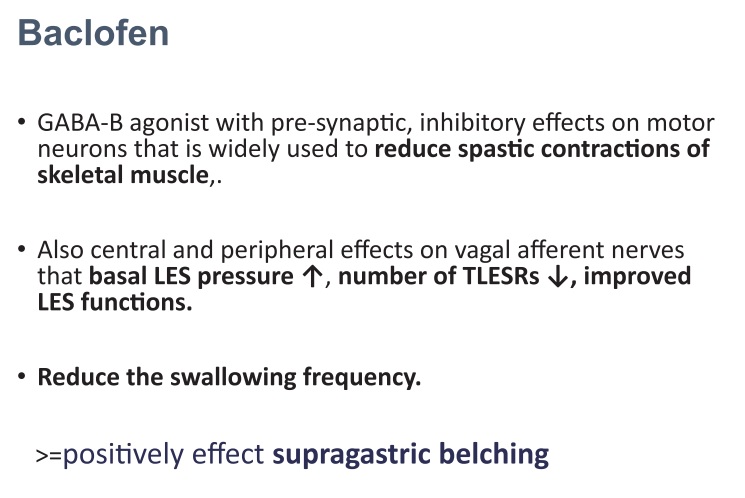 Baclofen

• GABA-B agonist with pre-synaptic, inhibitory effects on motor neurons that is widely used to reduce spastic contractions of skeletal muscle,.

• Also central and peripheral effects on vagal afferent nerves that basal LES pressure ↑, number of TLESRs ↓, improved LES functions.

• Reduce the swallowing frequency.

>=positively effect supragastric belching